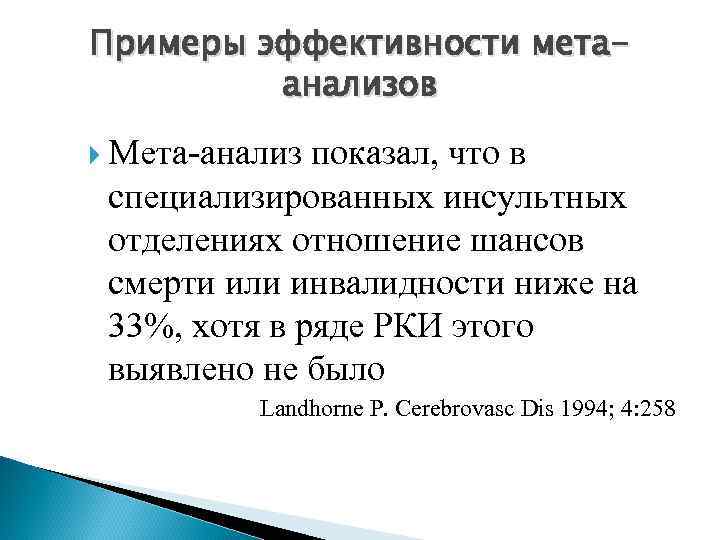 Примеры эффективности мета-анализов

Мета-анализ показал, что в специализированных инсультных отделениях отношение шансов смерти или инвалидности ниже на 33%, хотя в ряде РКИ этого выявлено не было

Landhorne P. Cerebrovasc Dis 1994; 4:258